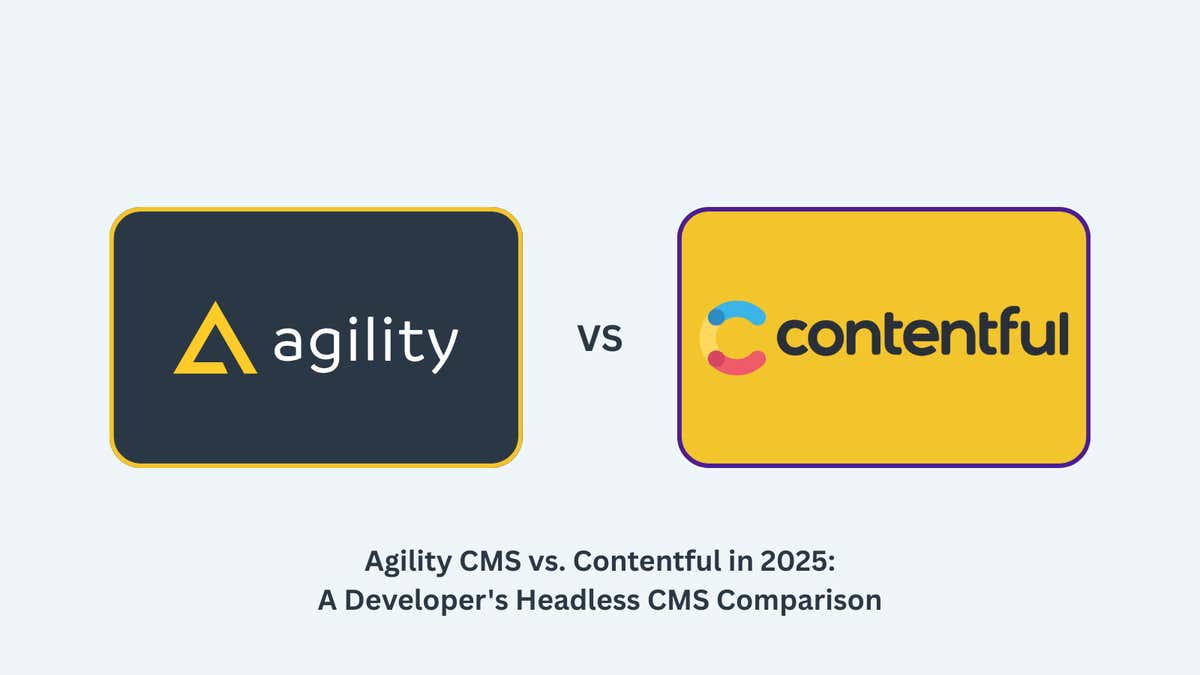 agility

vs

contentful

Agility CMS vs. Contentful in 2025:
A Developer's Headless CMS Comparison